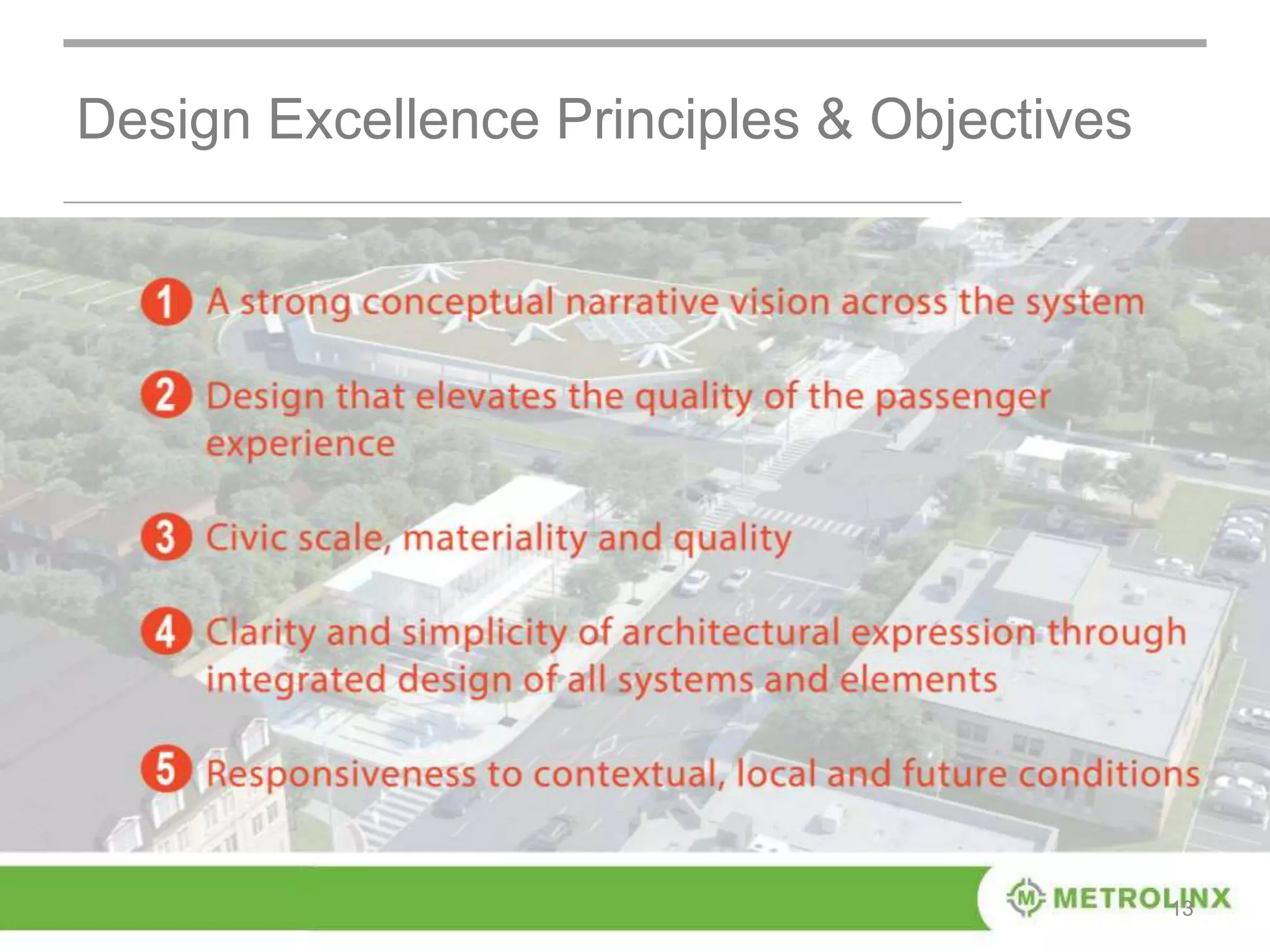 Design Excellence Principles & Objectives

1 A strong conceptual narrative vision across the system

2 Design that elevates the quality of the passenger experience

3 Civic scale, materiality and quality

4 Clarity and simplicity of architectural expression through integrated design of all systems and elements

5 Responsiveness to contextual, local and future conditions

M METROLINX

13